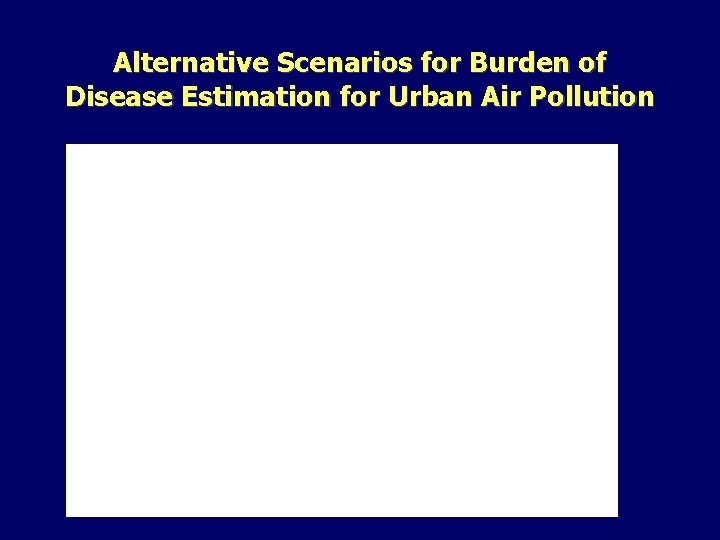 Alternative Scenarios for Burden of Disease Estimation for Urban Air Pollution